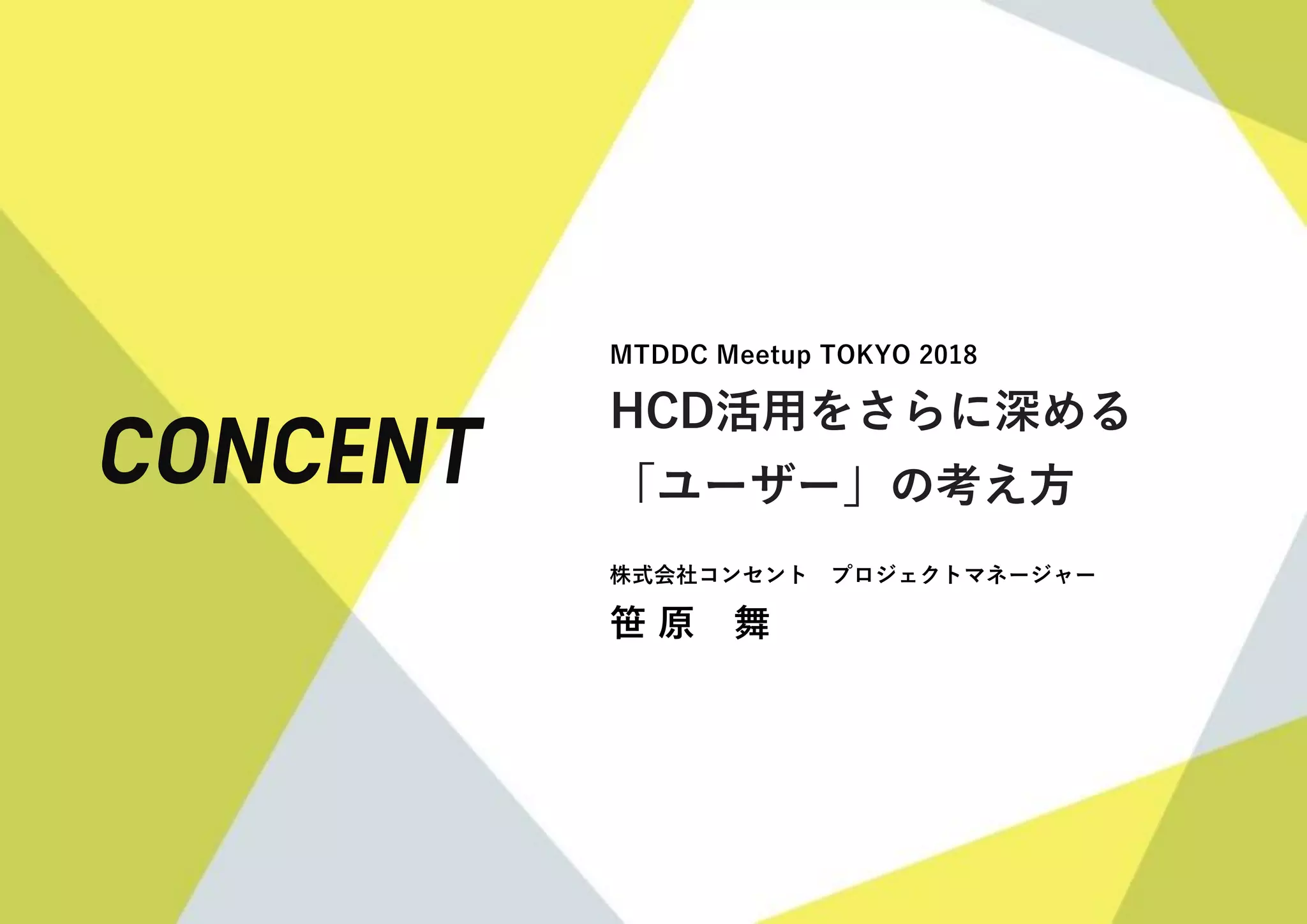 CONCENT

MTDDC Meetup TOKYO 2018

HCD活用をさらに深める「ユーザー」の考え方

株式会社コンセント　プロジェクトマネージャー

笹原　舞